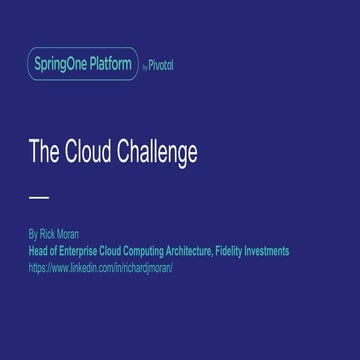 SpringOne Platform by Pivotal

The Cloud Challenge

By Rick Moran
Head of Enterprise Cloud Computing Architecture, Fidelity Investments
https://www.linkedin.com/in/richardjmoran/